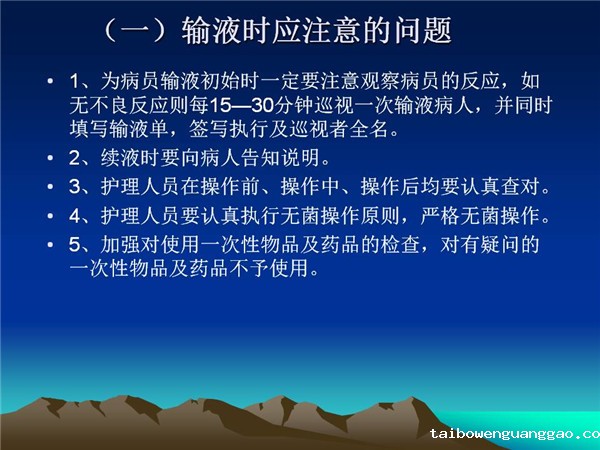 （一）输液时应注意的问题

• 1、为病员输液初始时一定要注意观察病员的反应，如无不良反应则每15—30分钟巡视一次输液病人，并同时填写输液单，签写执行及巡视者全名。
• 2、续液时要向病人告知说明。
• 3、护理人员在操作前、操作中、操作后均要认真查对。
• 4、护理人员要认真执行无菌操作原则，严格无菌操作。
• 5、加强对使用一次性物品及药品的检查，对有疑问的一次性物品及药品不予使用。

taibowenguanggao.co